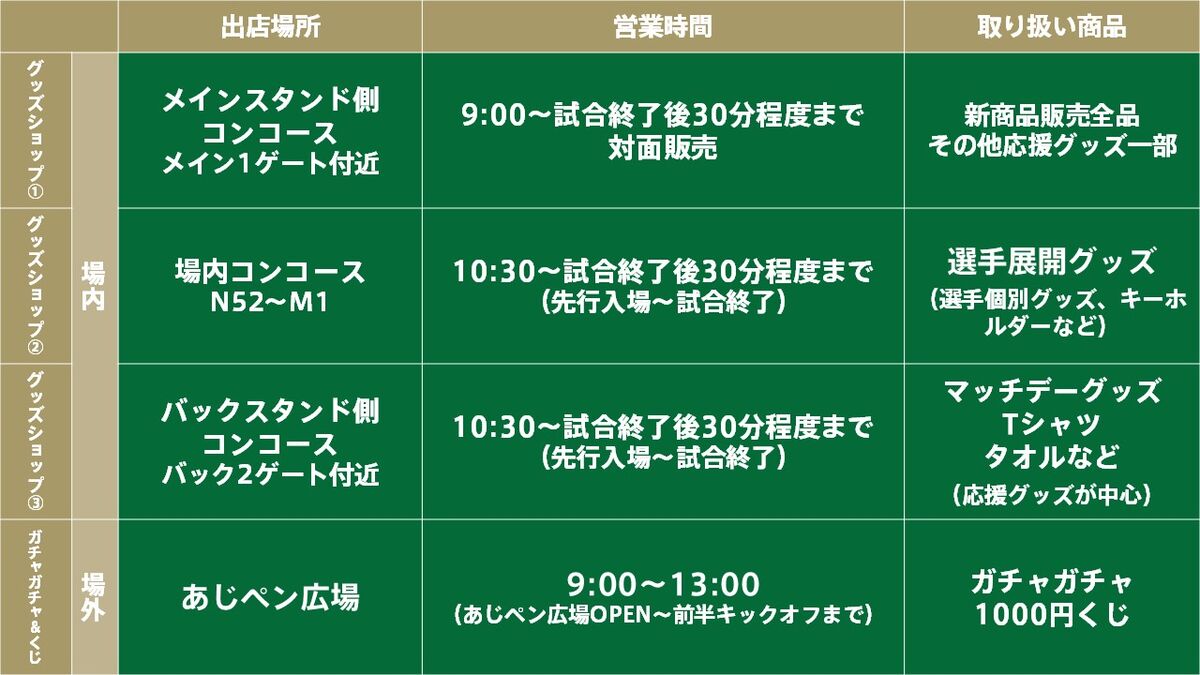 | | | 出店場所 | 営業時間 | 取り扱い商品 |
|---|---|---|---|---|
| グッズショップ① | 場内 | メインスタンド側 コンコース メイン1ゲート付近 | 9:00～試合終了後30分程度まで 対面販売 | 新商品販売全品 その他応援グッズ一部 |
| グッズショップ② | 場内 | 場内コンコース N52～M1 | 10:30～試合終了後30分程度まで (先行入場～試合終了) | 選手展開グッズ (選手個別グッズ、キーホルダーなど) |
| グッズショップ③ | 場内 | バックスタンド側 コンコース バック2ゲート付近 | 10:30～試合終了後30分程度まで (先行入場～試合終了) | マッチデーグッズ Tシャツ タオルなど (応援グッズが中心) |
| ガチャガチャ&くじ | 場外 | あじペン広場 | 9:00～13:00 (あじペン広場OPEN～前半キックオフまで) | ガチャガチャ 1000円くじ |